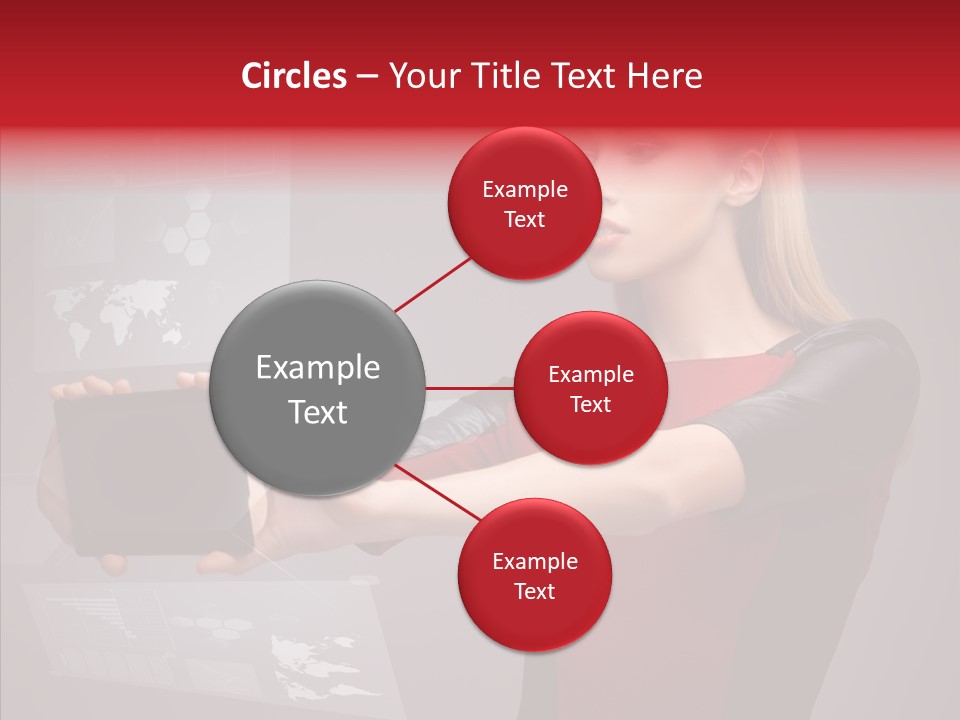 Circles – Your Title Text Here

Example Text

Example Text

Example Text

Example Text